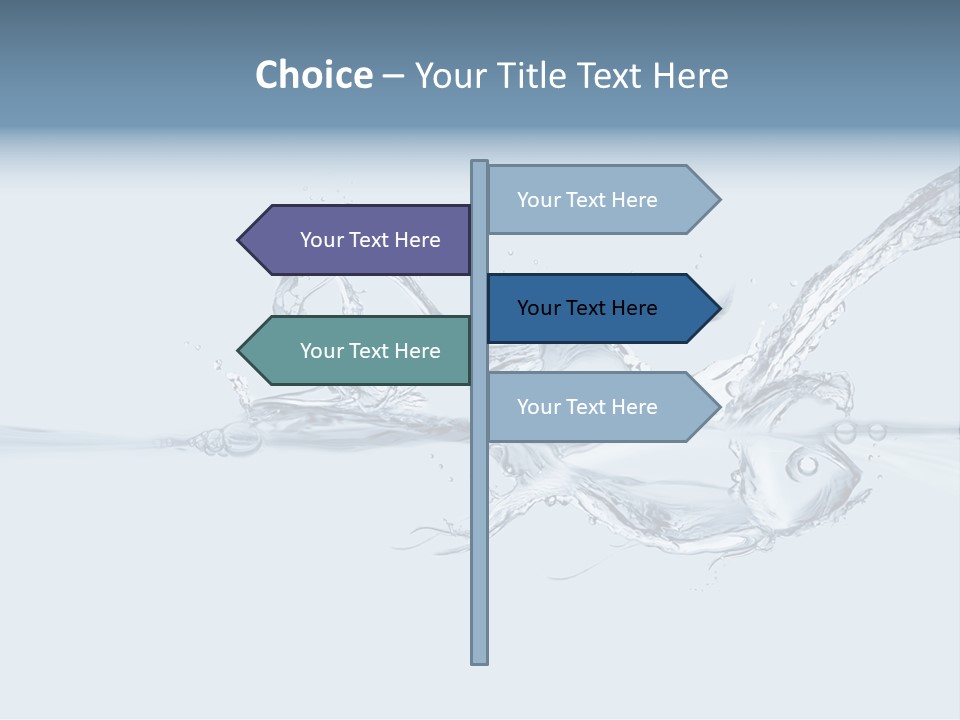 Choice – Your Title Text Here

Your Text Here

Your Text Here

Your Text Here

Your Text Here

Your Text Here